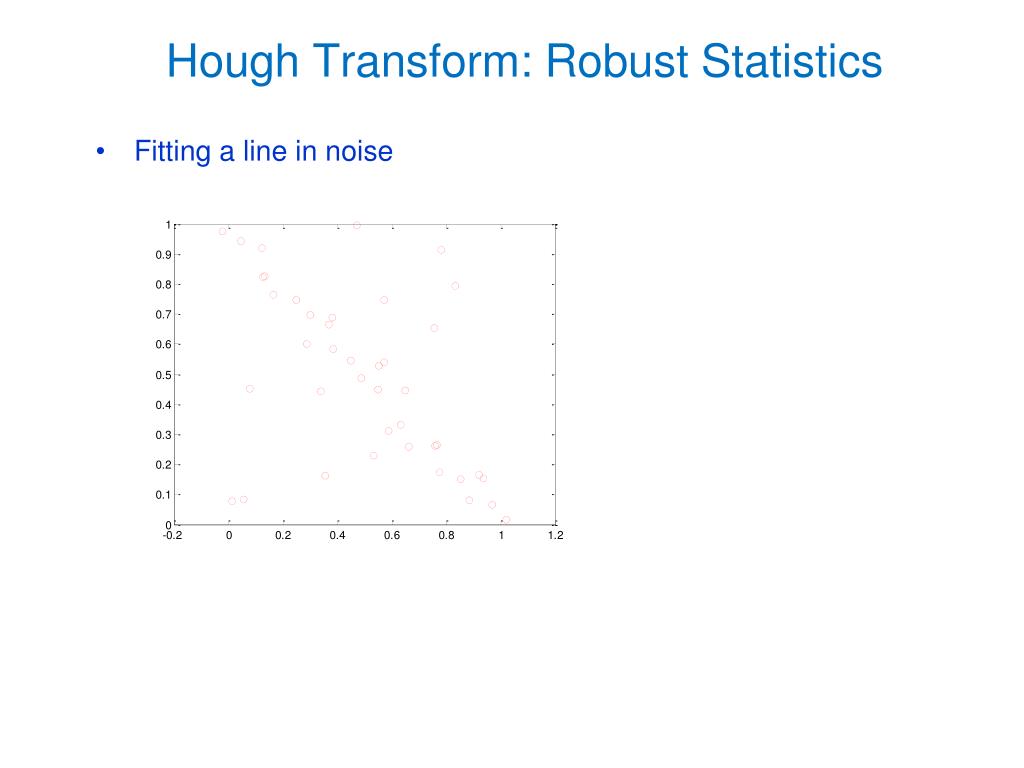 Hough Transform: Robust Statistics

• Fitting a line in noise

1
0.9
0.8
0.7
0.6
0.5
0.4
0.3
0.2
0.1
0
-0.2 0 0.2 0.4 0.6 0.8 1 1.2